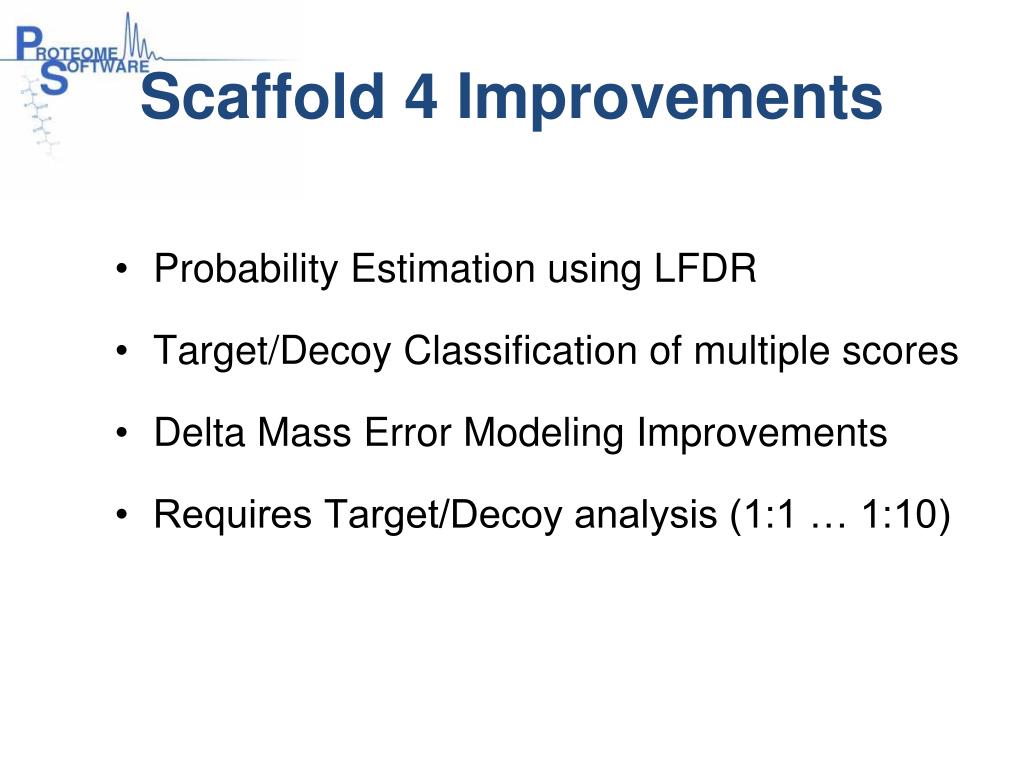 PROTEOME SOFTWARE

Scaffold 4 Improvements

• Probability Estimation using LFDR
• Target/Decoy Classification of multiple scores
• Delta Mass Error Modeling Improvements
• Requires Target/Decoy analysis (1:1 … 1:10)